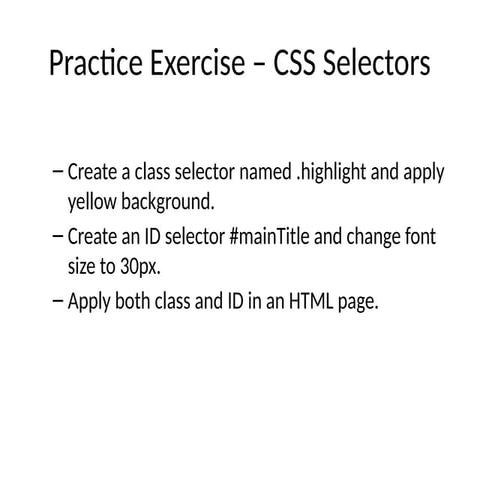 Practice Exercise – CSS Selectors

– Create a class selector named .highlight and apply yellow background.

– Create an ID selector #mainTitle and change font size to 30px.

– Apply both class and ID in an HTML page.